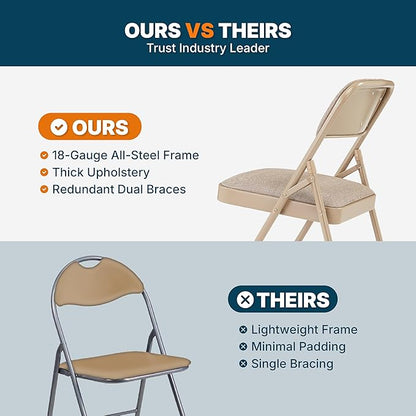 OURS VS THEIRS
Trust Industry Leader

OURS
18-Gauge All-Steel Frame
Thick Upholstery
Redundant Dual Braces

THEIRS
Lightweight Frame
Minimal Padding
Single Bracing